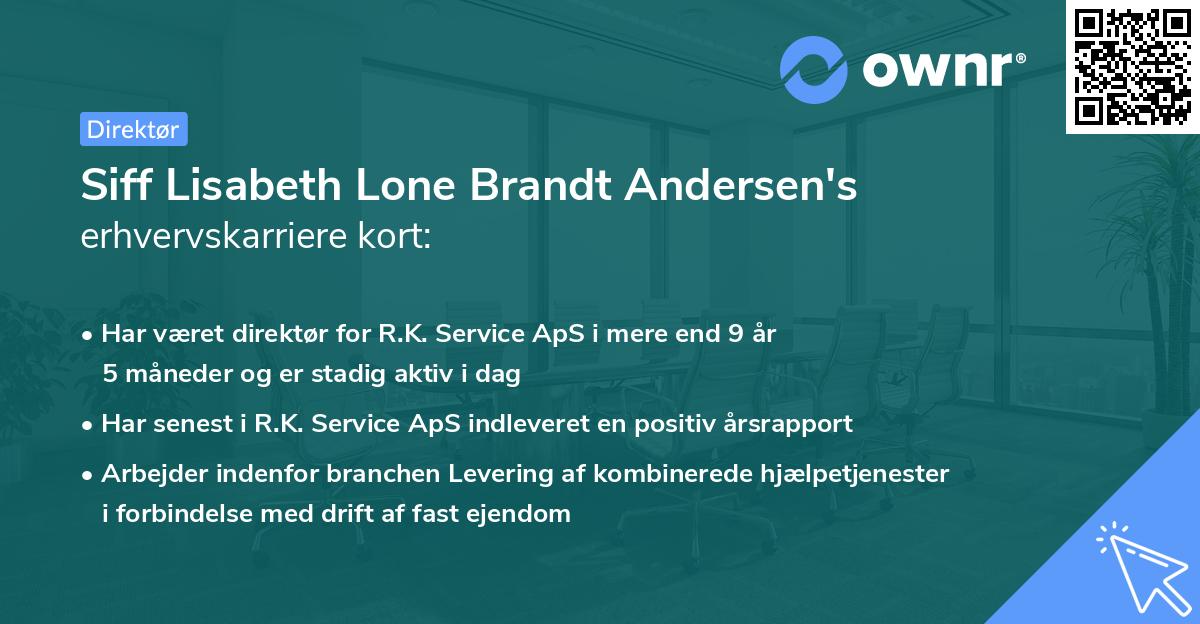 ownr®

Direktør

Siff Lisabeth Lone Brandt Andersen's erhvervskarriere kort:

• Har været direktør for R.K. Service ApS i mere end 9 år 5 måneder og er stadig aktiv i dag

• Har senest i R.K. Service ApS indleveret en positiv årsrapport

• Arbejder indenfor branchen Levering af kombinerede hjælpetjenester i forbindelse med drift af fast ejendom